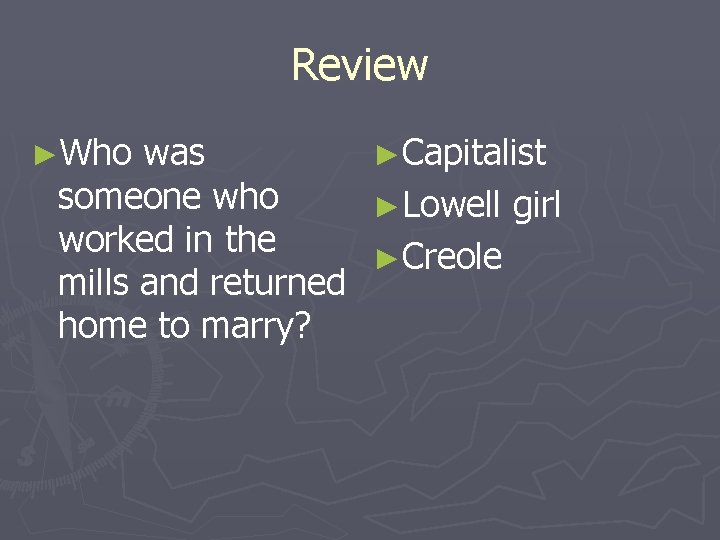 Review

►Who was someone who worked in the mills and returned home to marry?

►Capitalist
►Lowell girl
►Creole